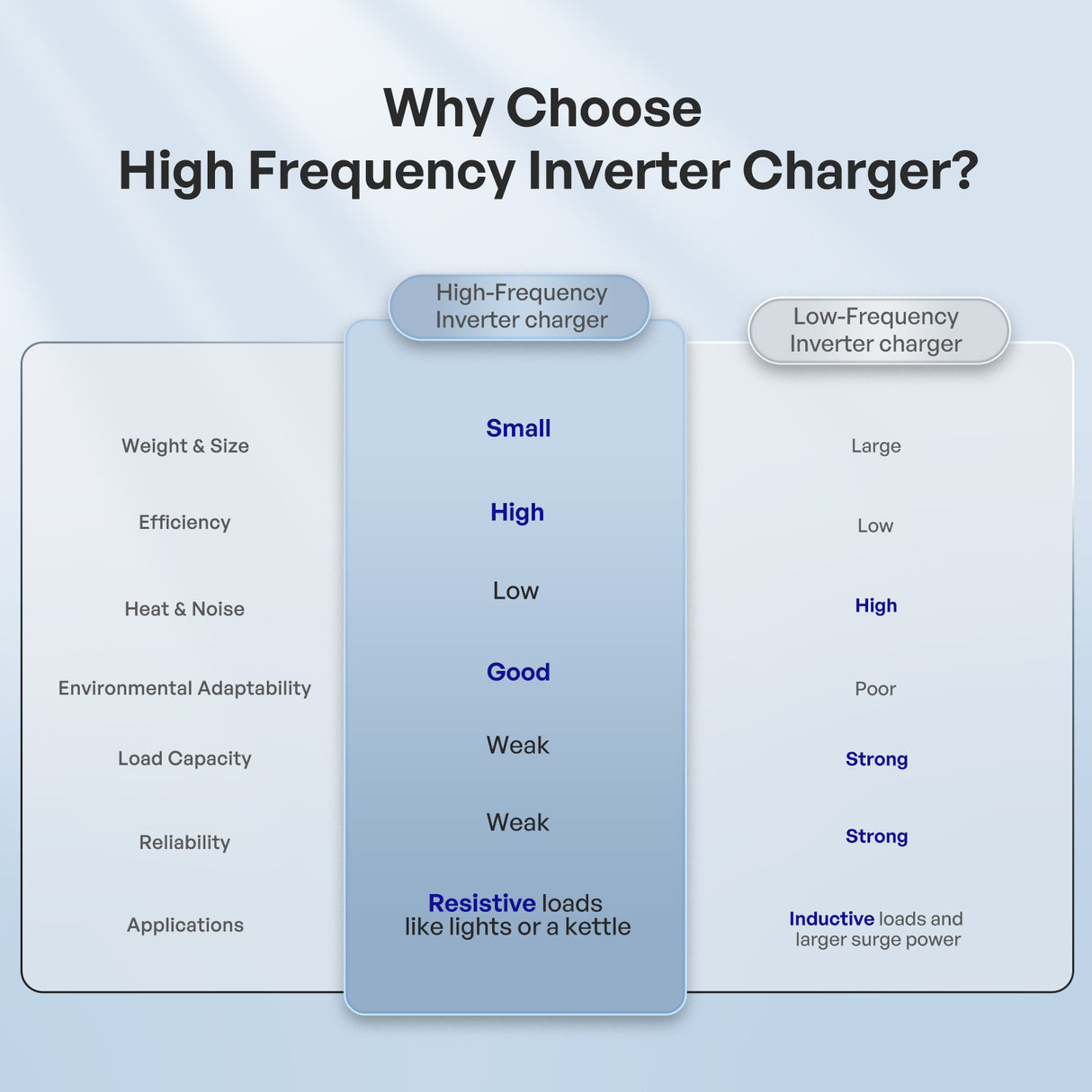 Why Choose
High Frequency Inverter Charger?

| | High-Frequency Inverter charger | Low-Frequency Inverter charger |
|---|---|---|
| Weight & Size | Small | Large |
| Efficiency | High | Low |
| Heat & Noise | Low | High |
| Environmental Adaptability | Good | Poor |
| Load Capacity | Weak | Strong |
| Reliability | Weak | Strong |
| Applications | Resistive loads like lights or a kettle | Inductive loads and larger surge power |